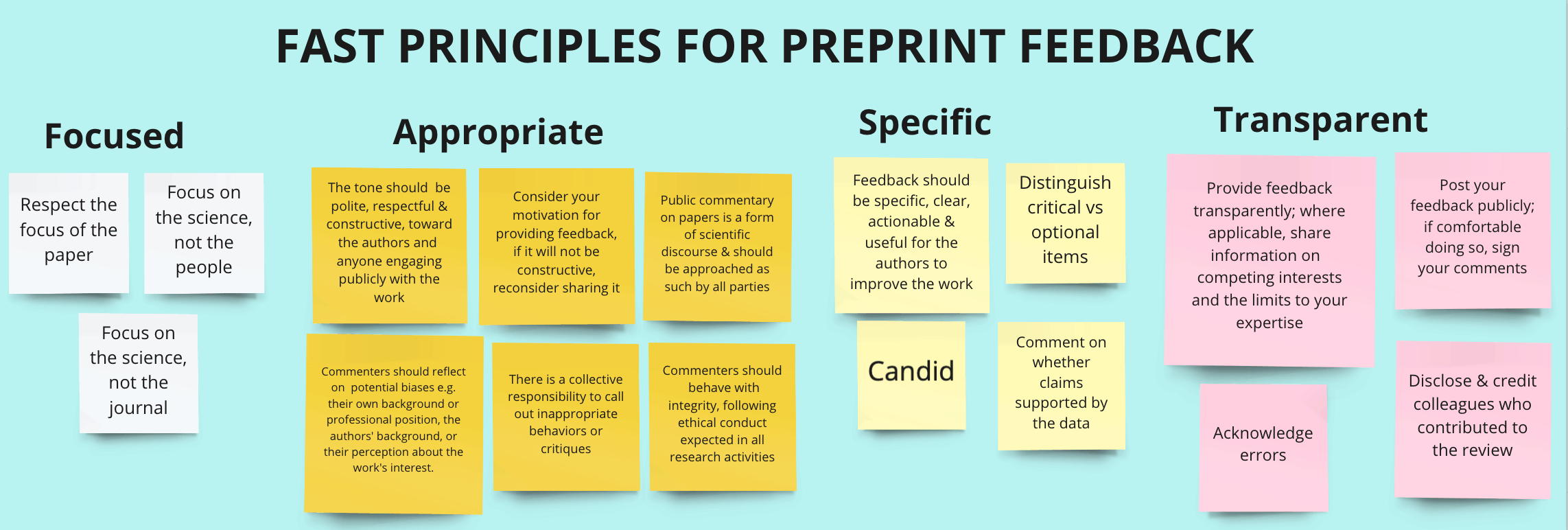 FAST PRINCIPLES FOR PREPRINT FEEDBACK

Focused

Respect the focus of the paper

Focus on the science, not the people

Focus on the science, not the journal

Appropriate

The tone should be polite, respectful & constructive, toward the authors and anyone engaging publicly with the work

Consider your motivation for providing feedback, if it will not be constructive, reconsider sharing it

Public commentary on papers is a form of scientific discourse & should be approached as such by all parties

Commenters should reflect on potential biases e.g. their own background or professional position, the authors' background, or their perception about the work's interest.

There is a collective responsibility to call out inappropriate behaviors or critiques

Commenters should behave with integrity, following ethical conduct expected in all research activities

Specific

Feedback should be specific, clear, actionable & useful for the authors to improve the work

Distinguish critical vs optional items

Candid

Comment on whether claims supported by the data

Transparent

Provide feedback transparently; where applicable, share information on competing interests and the limits to your expertise

Post your feedback publicly; if comfortable doing so, sign your comments

Acknowledge errors

Disclose & credit colleagues who contributed to the review